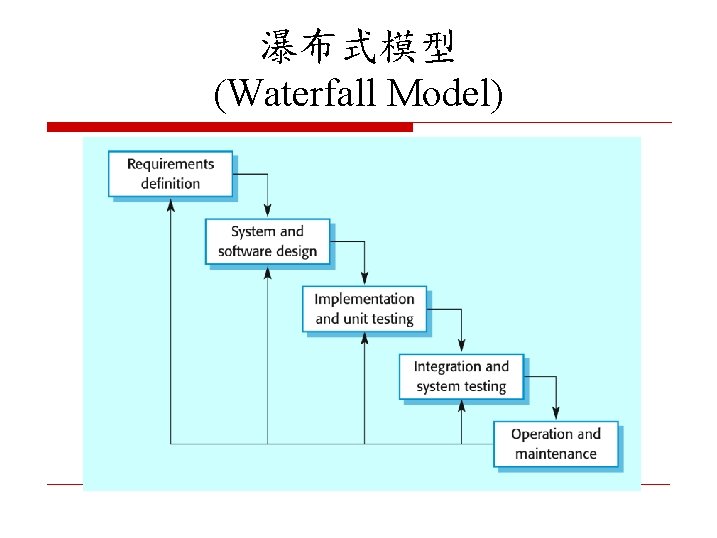 瀑布式模型
(Waterfall Model)

Requirements definition

System and software design

Implementation and unit testing

Integration and system testing

Operation and maintenance